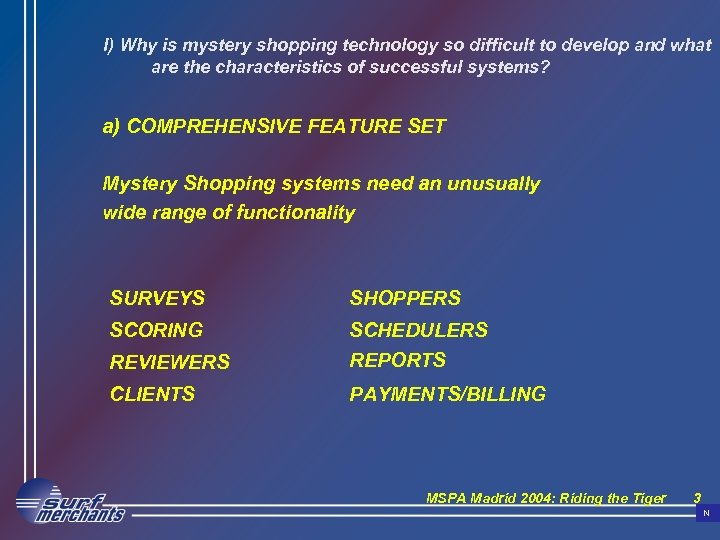 I) Why is mystery shopping technology so difficult to develop and what are the characteristics of successful systems?

a) COMPREHENSIVE FEATURE SET

Mystery Shopping systems need an unusually wide range of functionality

SURVEYS
SCORING
REVIEWERS
CLIENTS

SHOPPERS
SCHEDULERS
REPORTS
PAYMENTS/BILLING

surf merchants

MSPA Madrid 2004: Riding the Tiger 3

N